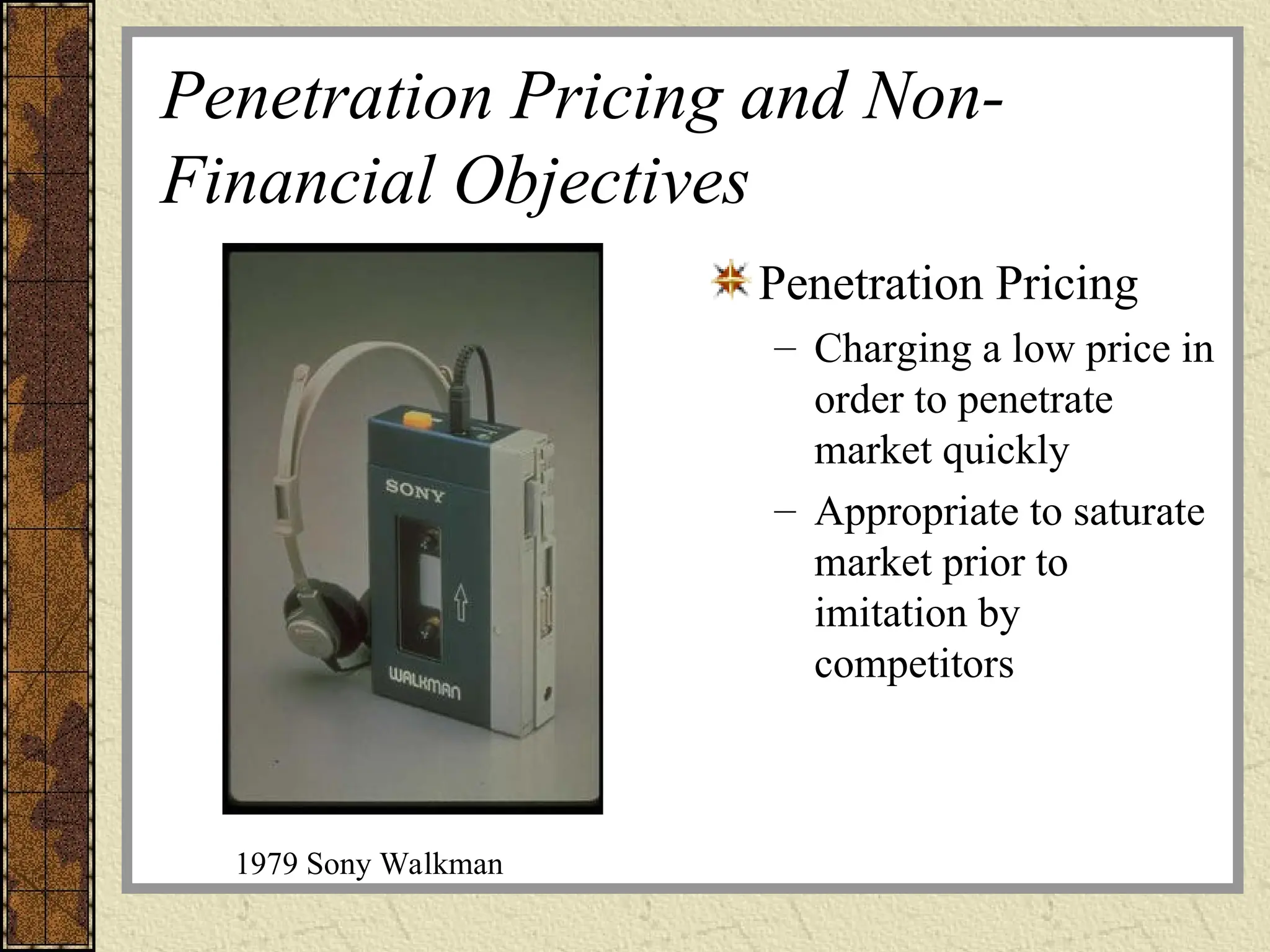 Penetration Pricing and Non-Financial Objectives

SONY

WALKMAN

1979 Sony Walkman

Penetration Pricing

– Charging a low price in order to penetrate market quickly

– Appropriate to saturate market prior to imitation by competitors